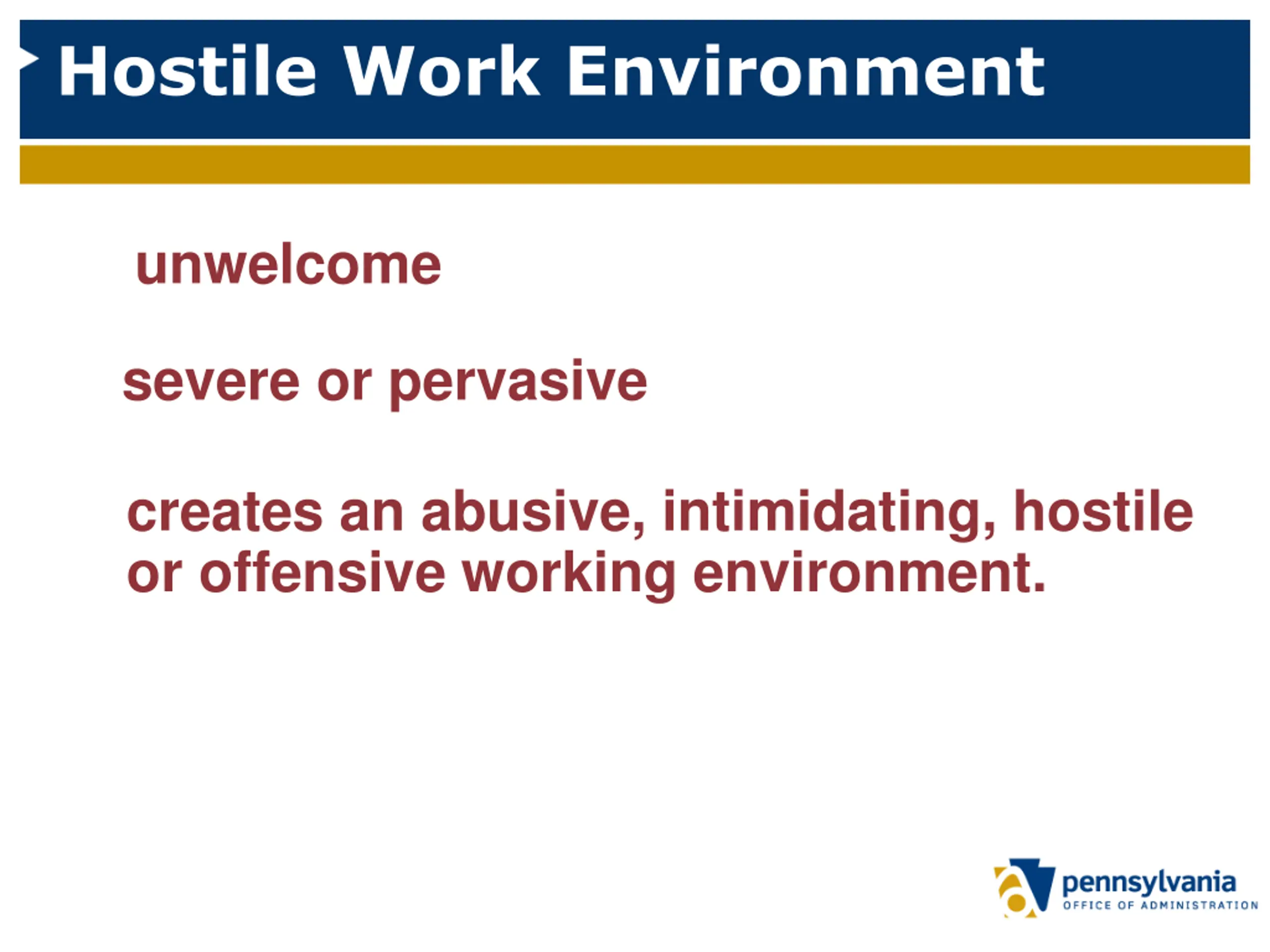 Hostile Work Environment

unwelcome

severe or pervasive

creates an abusive, intimidating, hostile or offensive working environment.

pennsylvania
OFFICE OF ADMINISTRATION